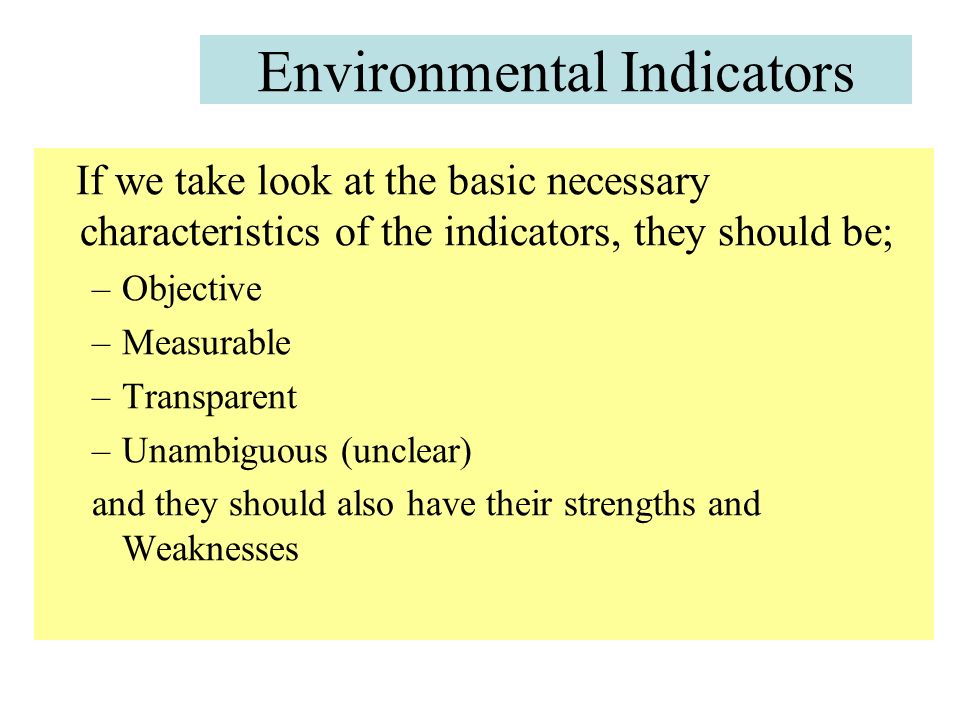 Environmental Indicators

If we take look at the basic necessary characteristics of the indicators, they should be;

– Objective
– Measurable
– Transparent
– Unambiguous (unclear)

and they should also have their strengths and Weaknesses